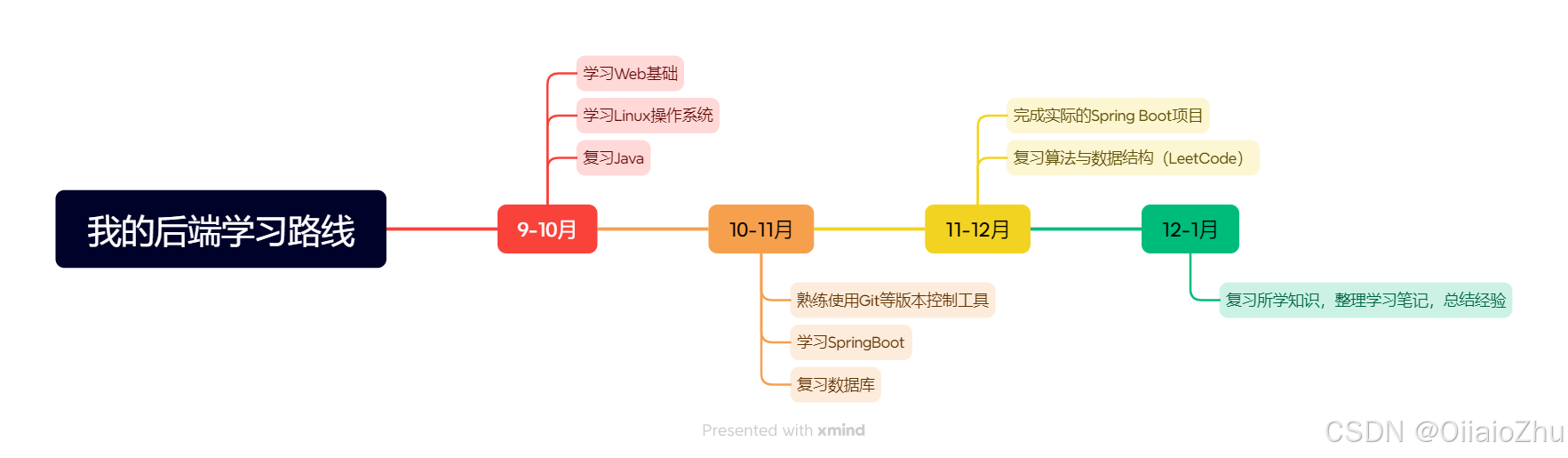 我的后端学习路线

9-10月

学习Web基础

学习Linux操作系统

复习Java

10-11月

熟练使用Git等版本控制工具

学习SpringBoot

复习数据库

11-12月

完成实际的Spring Boot项目

复习算法与数据结构（LeetCode）

12-1月

复习所学知识，整理学习笔记，总结经验

Presented with xmind

CSDN @OiiaioZhu